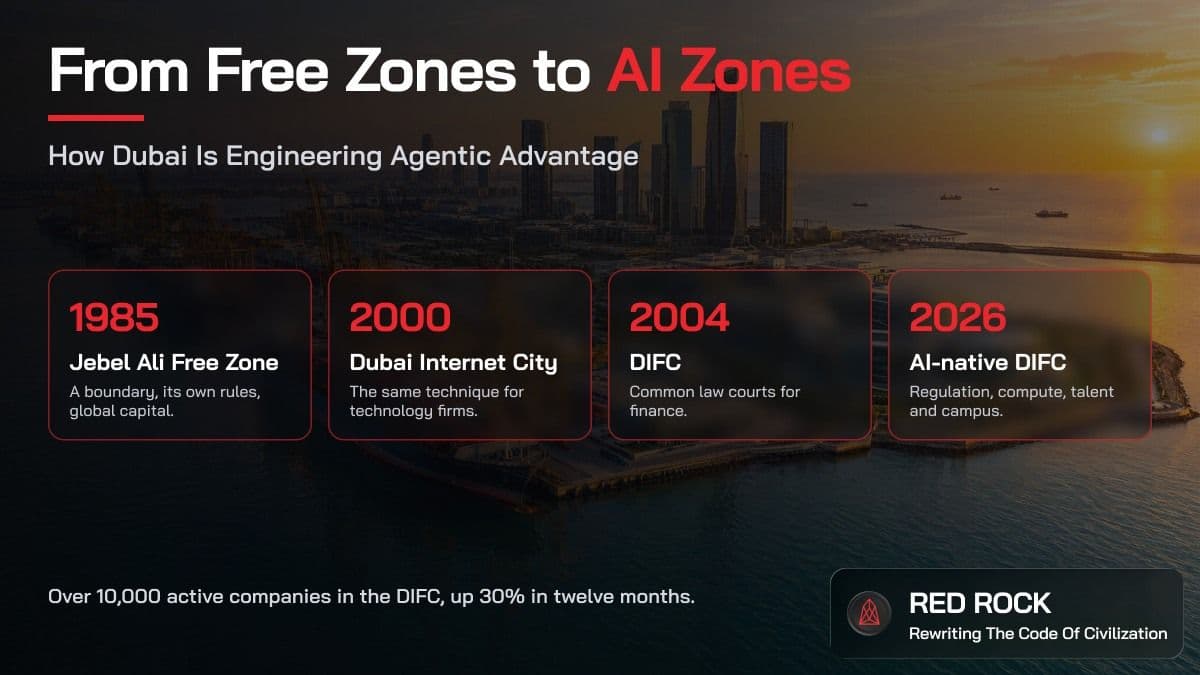 From Free Zones to AI Zones

How Dubai Is Engineering Agentic Advantage

1985
Jebel Ali Free Zone
A boundary, its own rules, global capital.

2000
Dubai Internet City
The same technique for technology firms.

2004
DIFC
Common law courts for finance.

2026
AI-native DIFC
Regulation, compute, talent and campus.

Over 10,000 active companies in the DIFC, up 30% in twelve months.

RED ROCK
Rewriting The Code Of Civilization